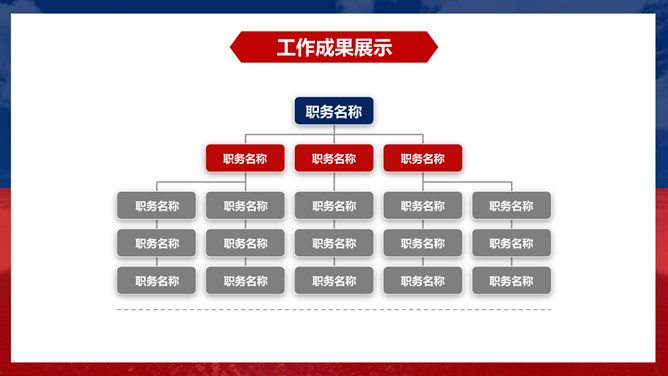 工作成果展示

职务名称

职务名称
职务名称
职务名称

职务名称
职务名称
职务名称
职务名称
职务名称

职务名称
职务名称
职务名称
职务名称
职务名称

职务名称
职务名称
职务名称
职务名称
职务名称